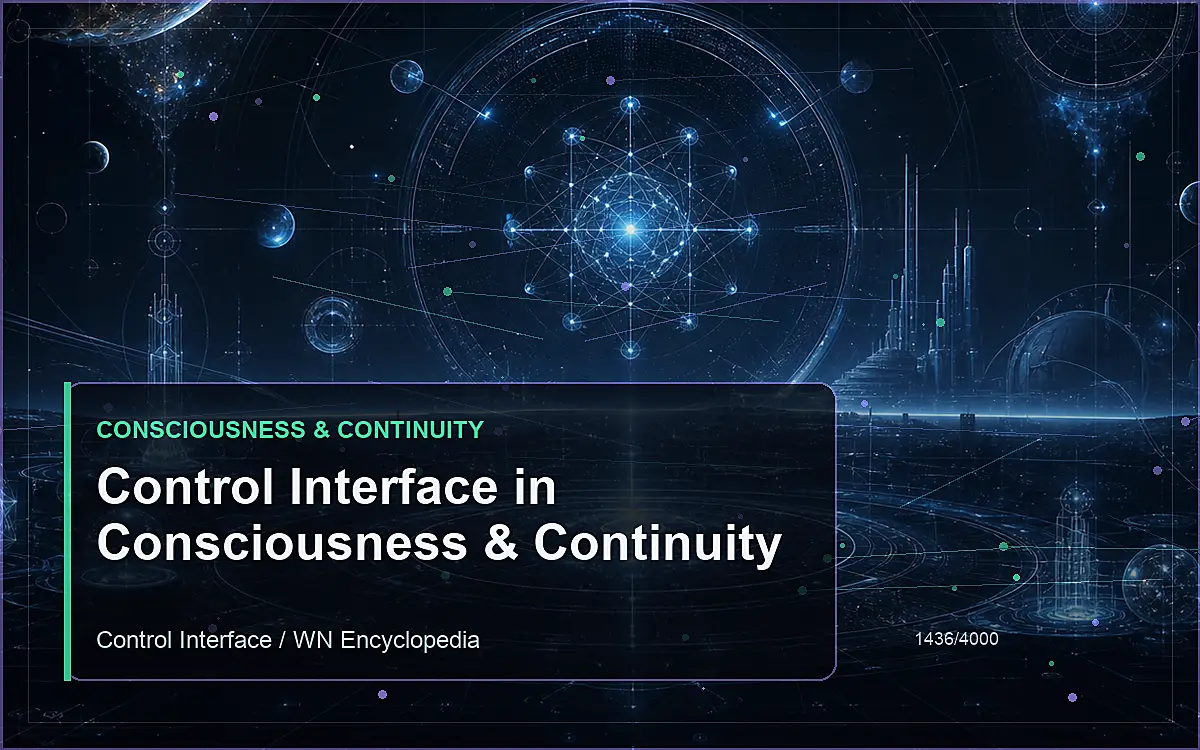 CONSCIOUSNESS & CONTINUITY

Control Interface in Consciousness & Continuity

Control Interface / WN Encyclopedia

1436/4000